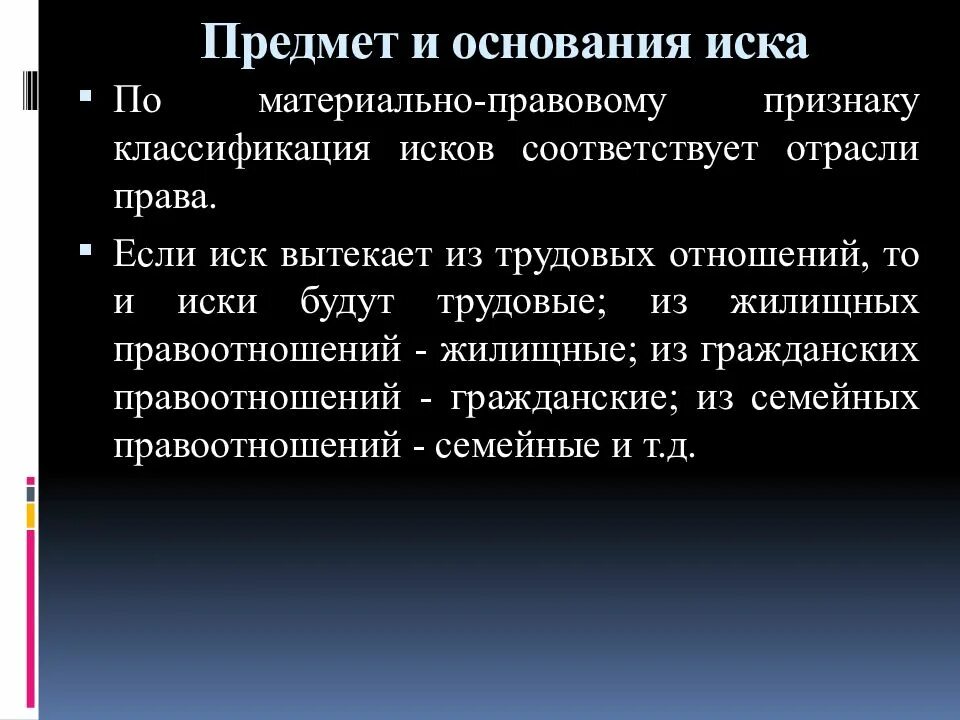 Предмет и основания иска

▪ По материально-правовому признаку классификация исков соответствует отрасли права.

▪ Если иск вытекает из трудовых отношений, то и иски будут трудовые; из жилищных правоотношений - жилищные; из гражданских правоотношений - гражданские; из семейных правоотношений - семейные и т.д.